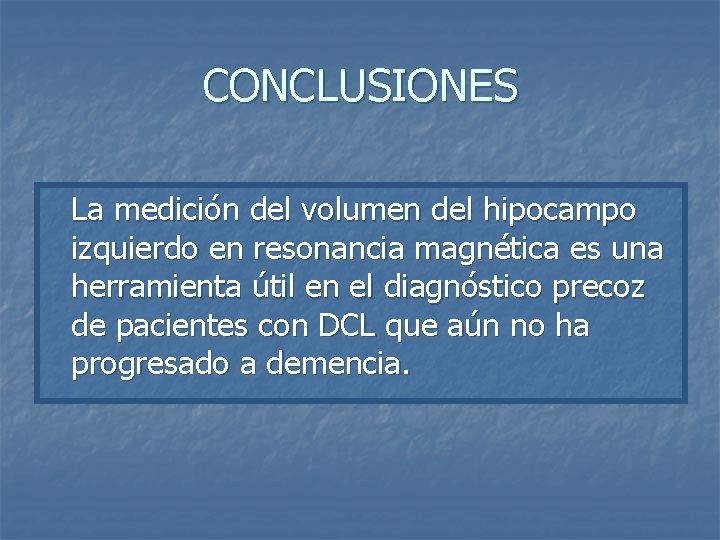 CONCLUSIONES

La medición del volumen del hipocampo izquierdo en resonancia magnética es una herramienta útil en el diagnóstico precoz de pacientes con DCL que aún no ha progresado a demencia.